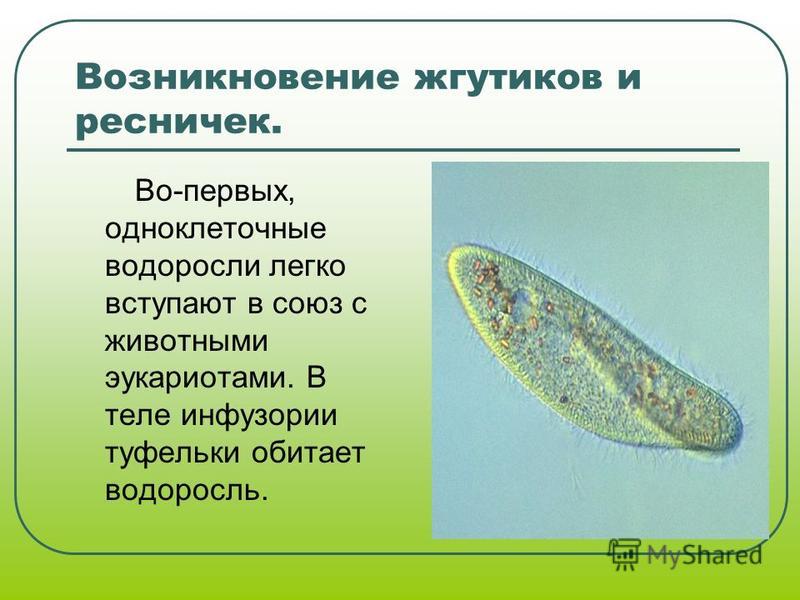 Возникновение жгутиков и ресничек.

Во-первых, одноклеточные водоросли легко вступают в союз с животными эукариотами. В теле инфузории туфельки обитает водоросль.

MyShared